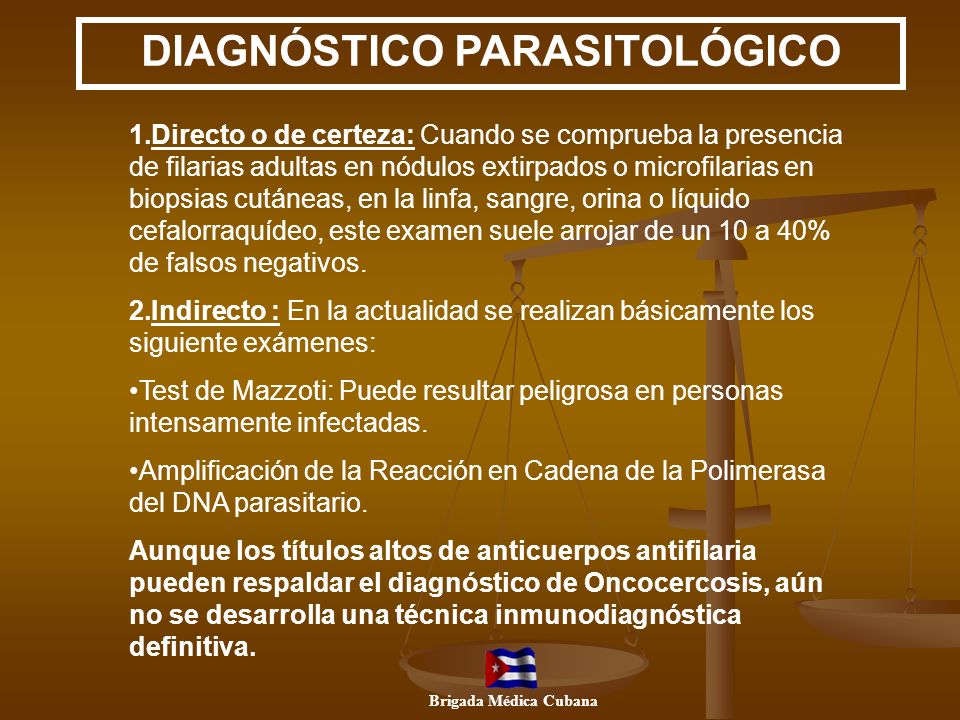 DIAGNÓSTICO PARASITOLÓGICO

1.Directo o de certeza: Cuando se comprueba la presencia de filarias adultas en nódulos extirpados o microfilarias en biopsias cutáneas, en la linfa, sangre, orina o líquido cefalorraquídeo, este examen suele arrojar de un 10 a 40% de falsos negativos.

2.Indirecto : En la actualidad se realizan básicamente los siguiente exámenes:

•Test de Mazzoti: Puede resultar peligrosa en personas intensamente infectadas.

•Amplificación de la Reacción en Cadena de la Polimerasa del DNA parasitario.

Aunque los títulos altos de anticuerpos antifilaria pueden respaldar el diagnóstico de Oncocercosis, aún no se desarrolla una técnica inmunodiagnóstica definitiva.

Brigada Médica Cubana